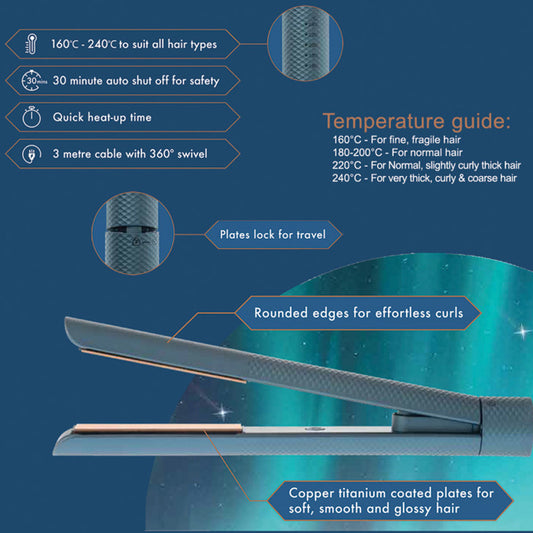 160℃ - 240℃ to suit all hair types

30 mins 30 minute auto shut off for safety

Quick heat-up time

3 metre cable with 360° swivel

Temperature guide:
160°C - For fine, fragile hair
180-200°C - For normal hair
220°C - For Normal, slightly curly thick hair
240°C - For very thick, curly & coarse hair

Plates lock for travel

Rounded edges for effortless curls

Copper titanium coated plates for soft, smooth and glossy hair